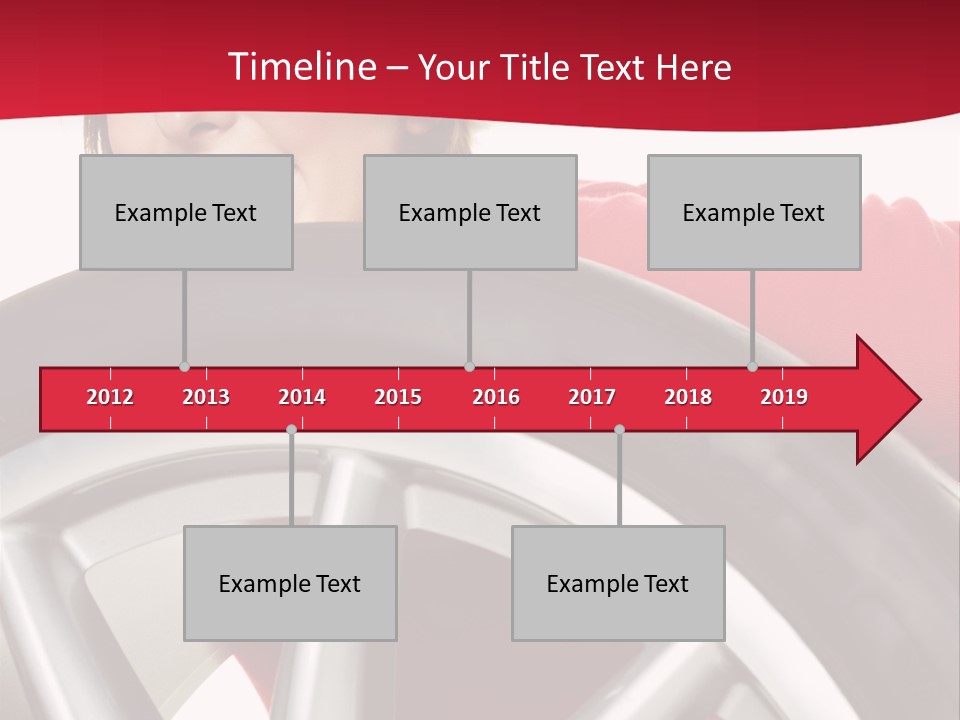 Timeline – Your Title Text Here

Example Text

Example Text

Example Text

2012 2013 2014 2015 2016 2017 2018 2019

Example Text

Example Text